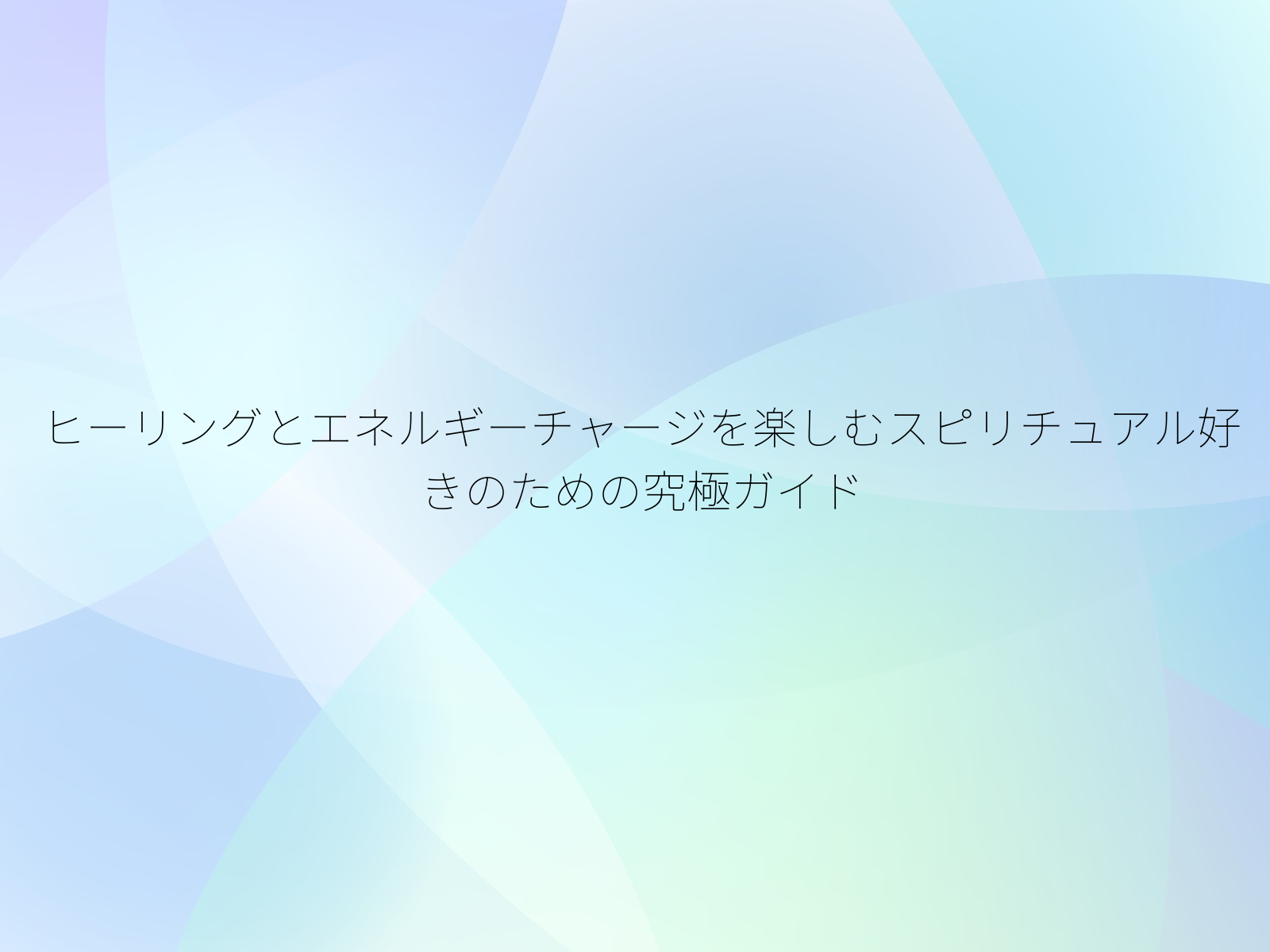 ヒーリングとエネルギーチャージを楽しむスピリチュアル好きのための究極ガイド